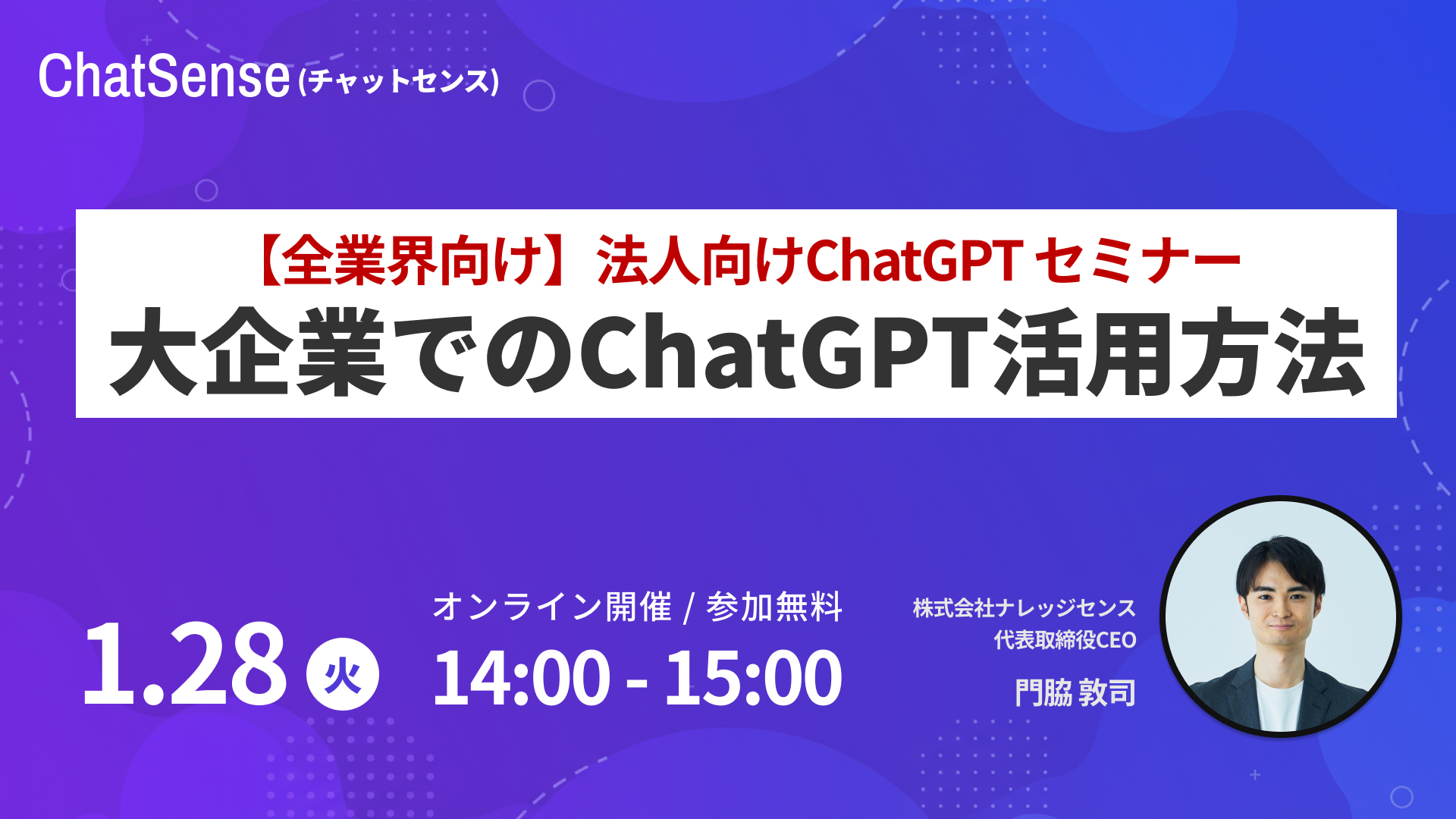 ChatSense (チャットセンス)

【全業界向け】法人向けChatGPT セミナー
大企業でのChatGPT活用方法

1.28 火

オンライン開催 / 参加無料
14:00 - 15:00

株式会社ナレッジセンス
代表取締役CEO
門脇 敦司